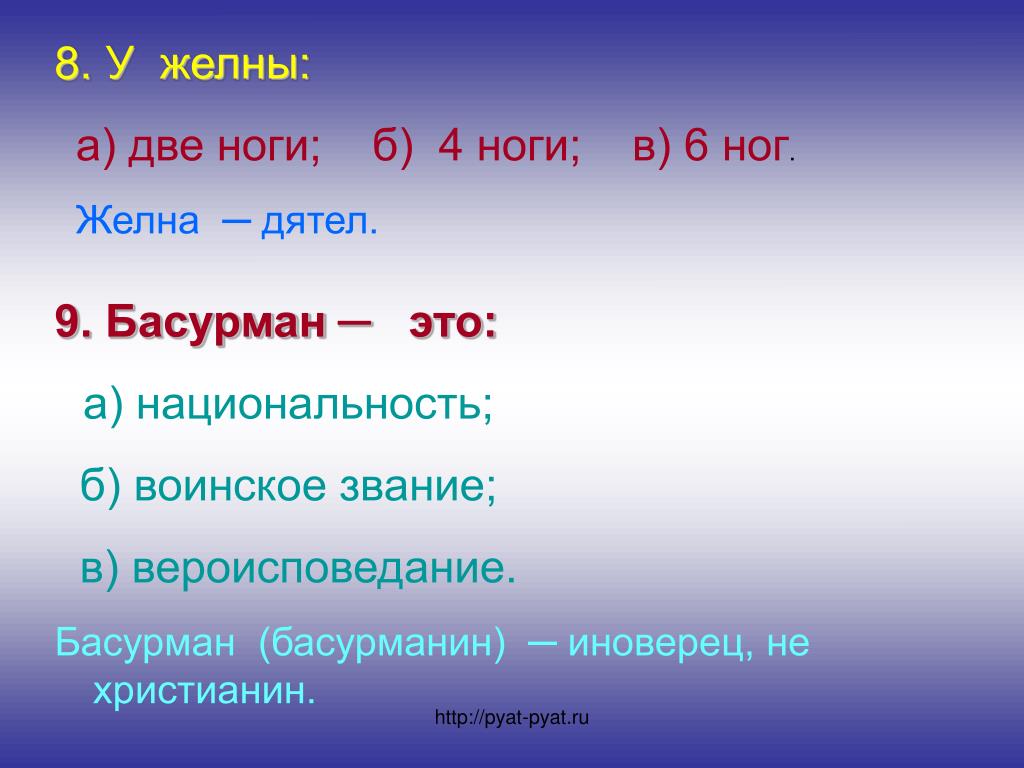 8. У желны:

а) две ноги; б) 4 ноги; в) 6 ног.

Желна — дятел.

9. Басурман — это:

а) национальность;

б) воинское звание;

в) вероисповедание.

Басурман (басурманин) — иноверец, не христианин.

http://pyat-pyat.ru